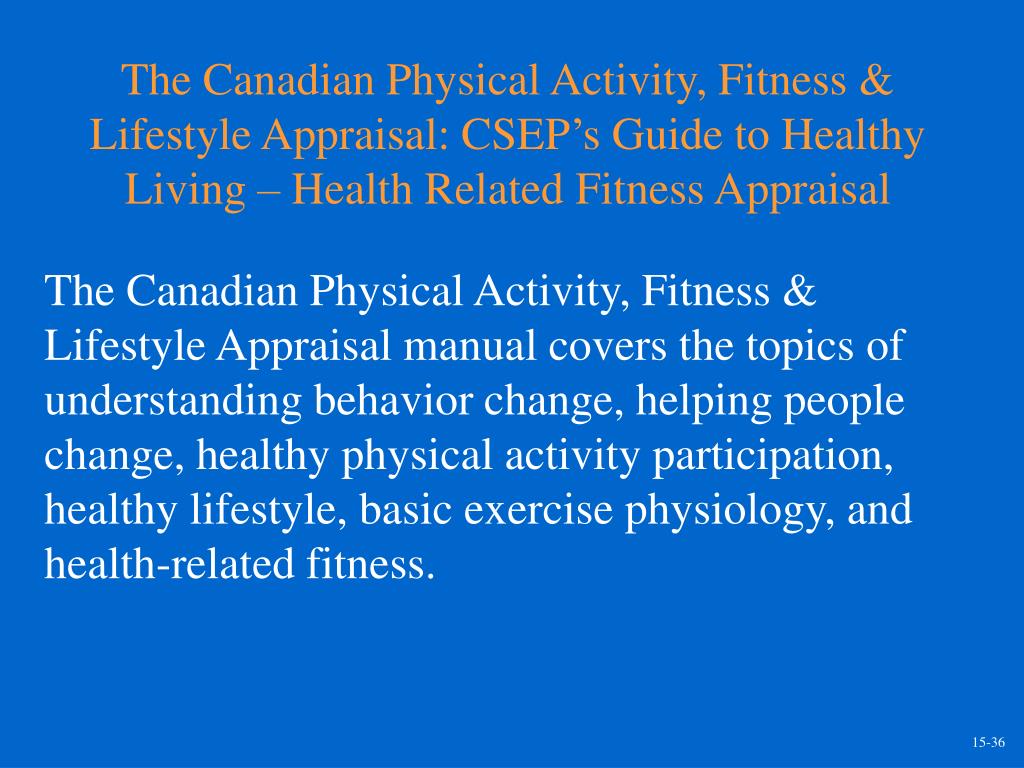 The Canadian Physical Activity, Fitness & Lifestyle Appraisal: CSEP’s Guide to Healthy Living – Health Related Fitness Appraisal

The Canadian Physical Activity, Fitness & Lifestyle Appraisal manual covers the topics of understanding behavior change, helping people change, healthy physical activity participation, healthy lifestyle, basic exercise physiology, and health-related fitness.

15-36